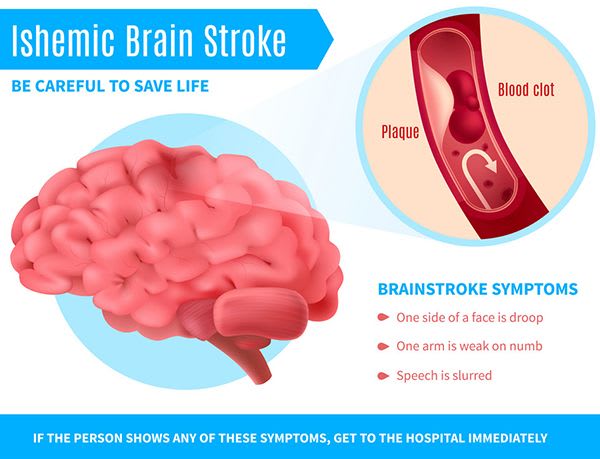 Ishemic Brain Stroke

BE CAREFUL TO SAVE LIFE

Blood clot

Plaque

BRAINSTROKE SYMPTOMS

One side of a face is droop

One arm is weak on numb

Speech is slurred

IF THE PERSON SHOWS ANY OF THESE SYMPTOMS, GET TO THE HOSPITAL IMMEDIATELY